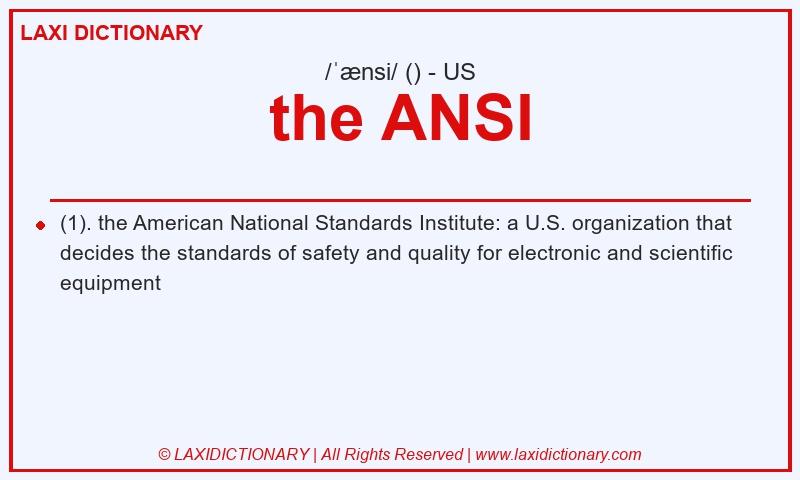 LAXI DICTIONARY

/ˈænsi/ () - US

the ANSI

(1). the American National Standards Institute: a U.S. organization that decides the standards of safety and quality for electronic and scientific equipment

© LAXIDICTIONARY | All Rights Reserved | www.laxidictionary.com